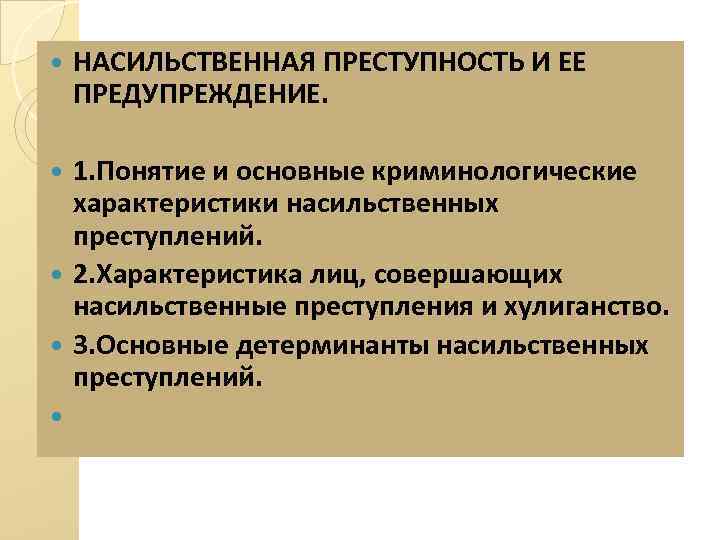 НАСИЛЬСТВЕННАЯ ПРЕСТУПНОСТЬ И ЕЕ ПРЕДУПРЕЖДЕНИЕ.

1.Понятие и основные криминологические характеристики насильственных преступлений.

2.Характеристика лиц, совершающих насильственные преступления и хулиганство.

3.Основные детерминанты насильственных преступлений.